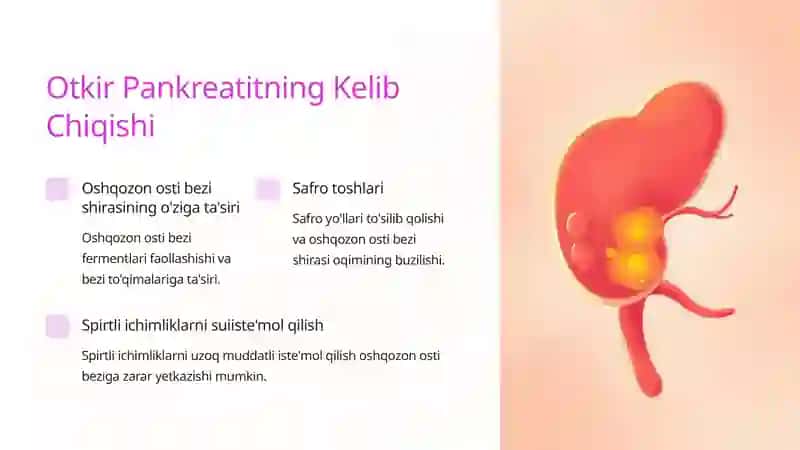 Otkir Pankreatitning Kelib Chiqishi

Oshqozon osti bezi shirasining o'ziga ta'siri

Oshqozon osti bezi fermentlari faollashishi va bezi to'qimalariga ta'siri.

Safro toshlari

Safro yo'llari to'silib qolishi va oshqozon osti bezi shirasi oqimining buzilishi.

Spirtli ichimliklarni suiiste'mol qilish

Spirtli ichimliklarni uzoq muddatli iste'mol qilish oshqozon osti beziga zarar yetkazishi mumkin.